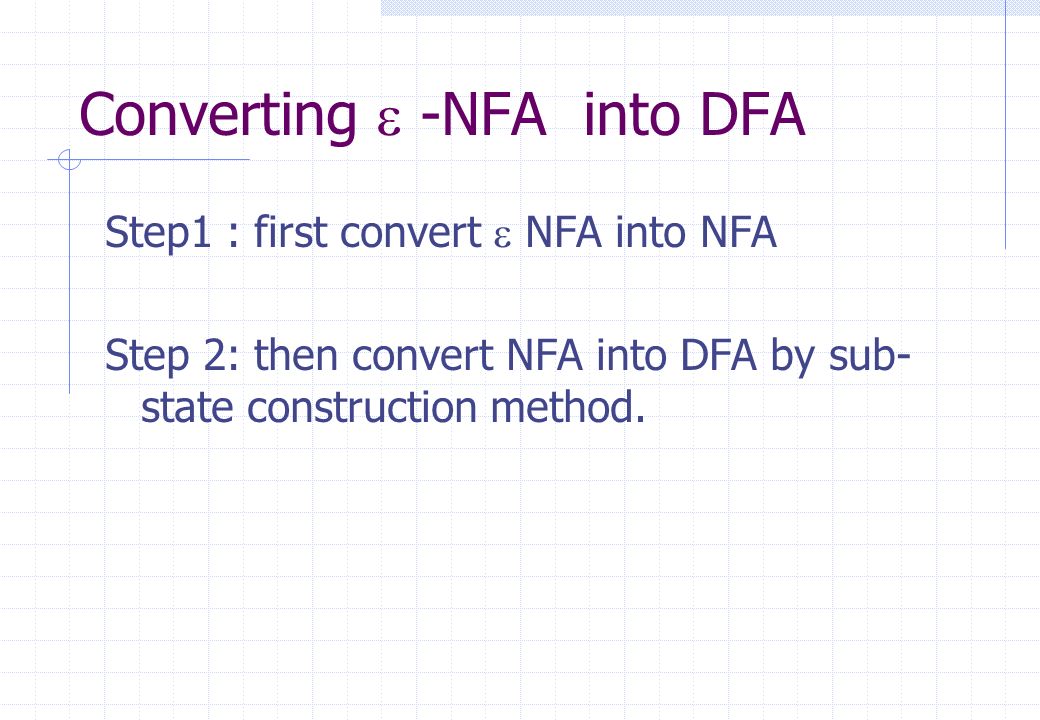 Converting $\varepsilon$ -NFA into DFA

Step1 : first convert $\varepsilon$ NFA into NFA

Step 2: then convert NFA into DFA by sub-state construction method.